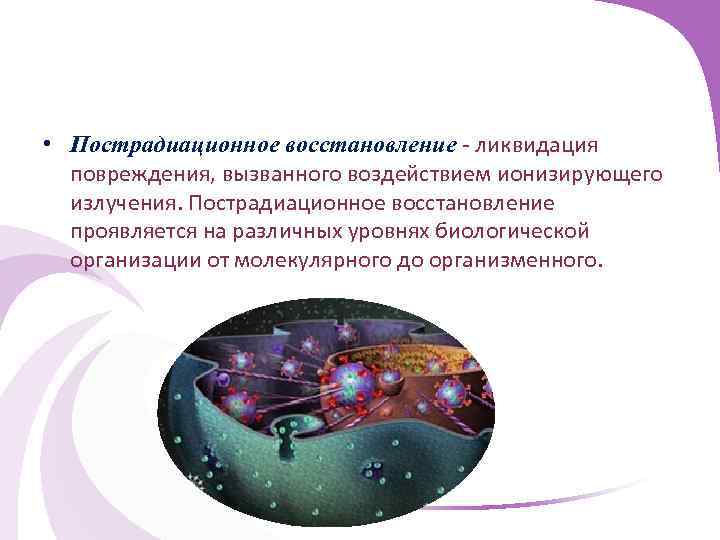 • Пострадиационное восстановление - ликвидация повреждения, вызванного воздействием ионизирующего излучения. Пострадиационное восстановление проявляется на различных уровнях биологической организации от молекулярного до организменного.